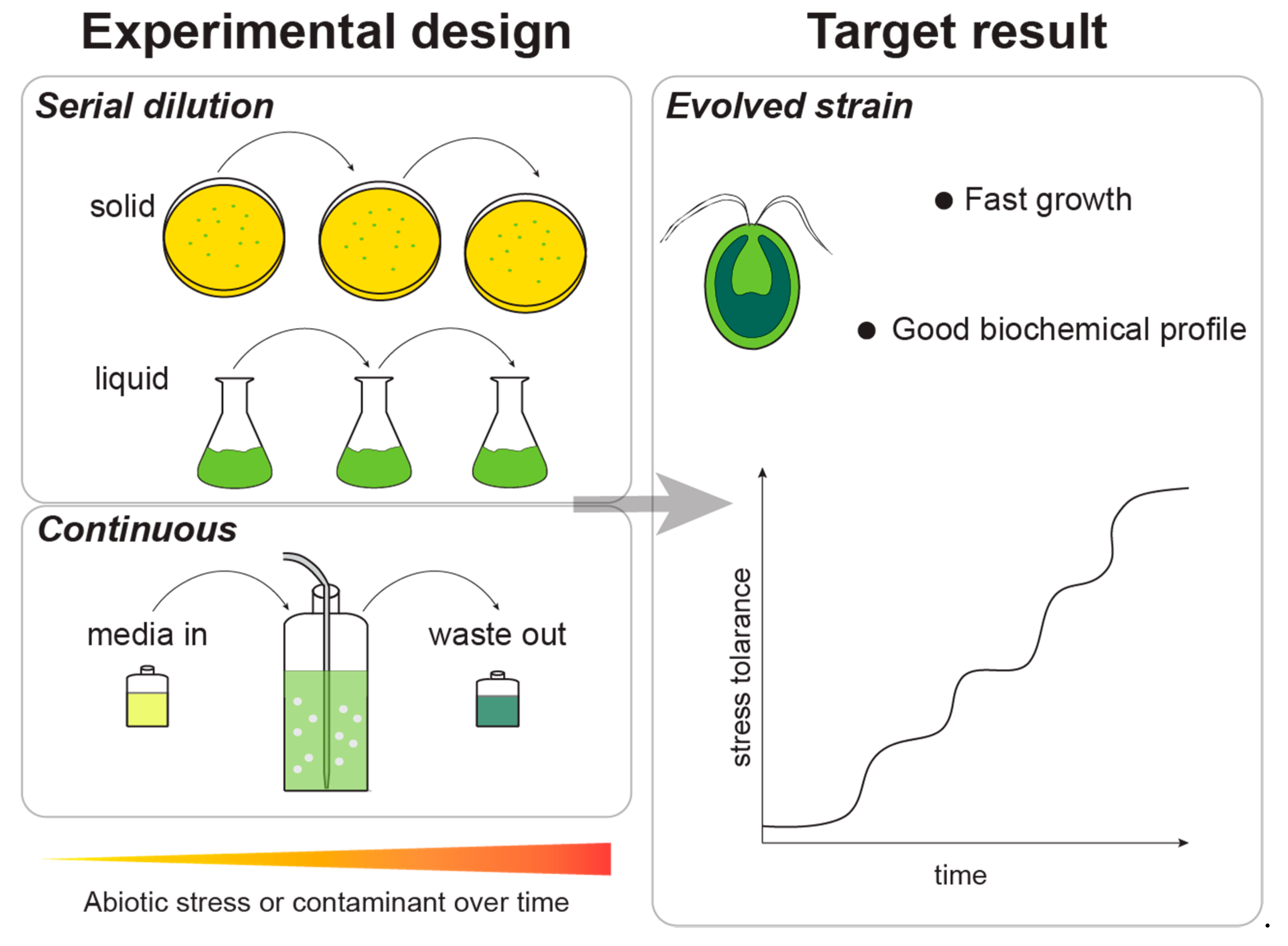 Experimental design

Serial dilution

solid

liquid

Continuous

media in

waste out

Abiotic stress or contaminant over time

Target result

Evolved strain

● Fast growth

● Good biochemical profile

stress tolarance

time